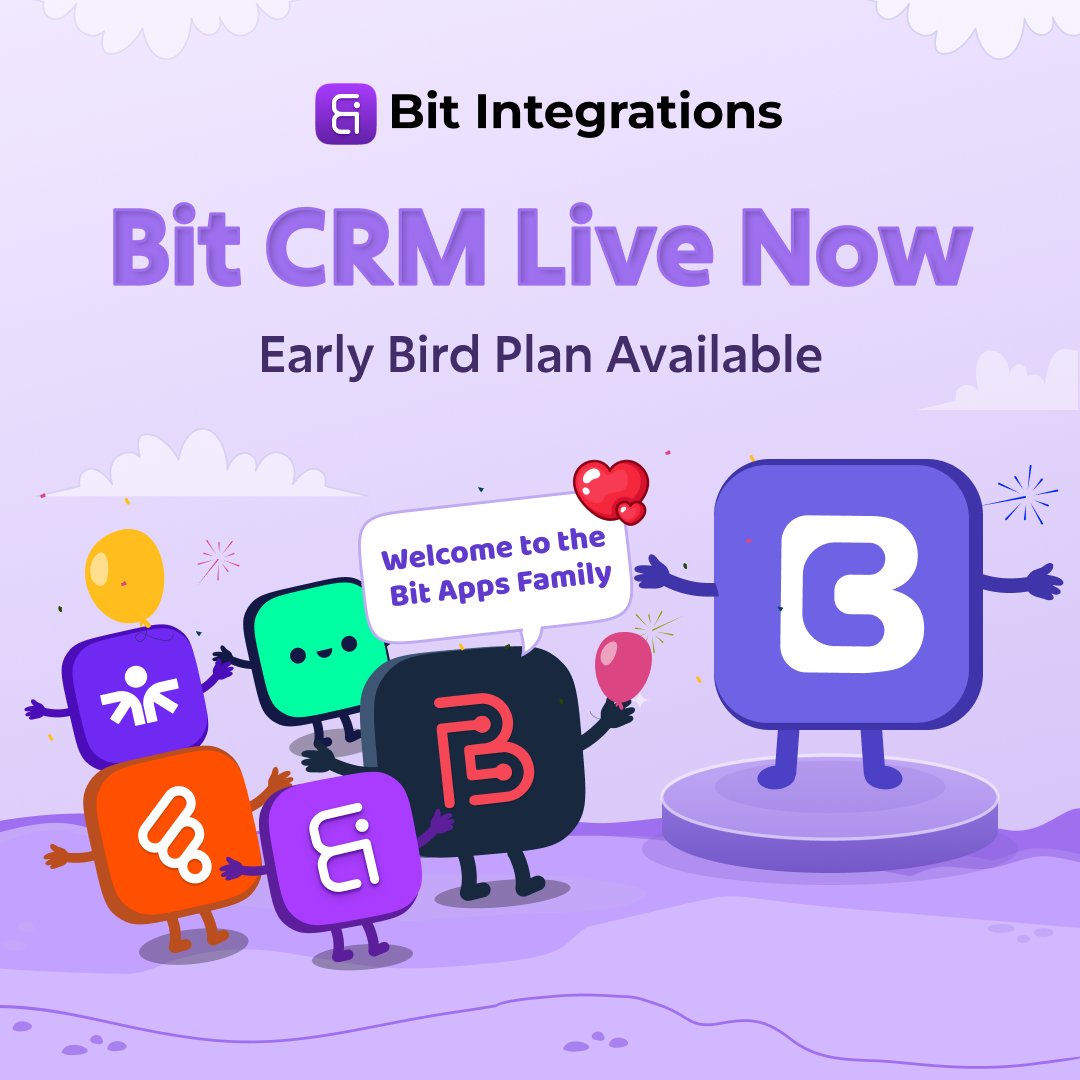 Bit Integrations

Bit CRM Live Now

Early Bird Plan Available

Welcome to the Bit Apps Family